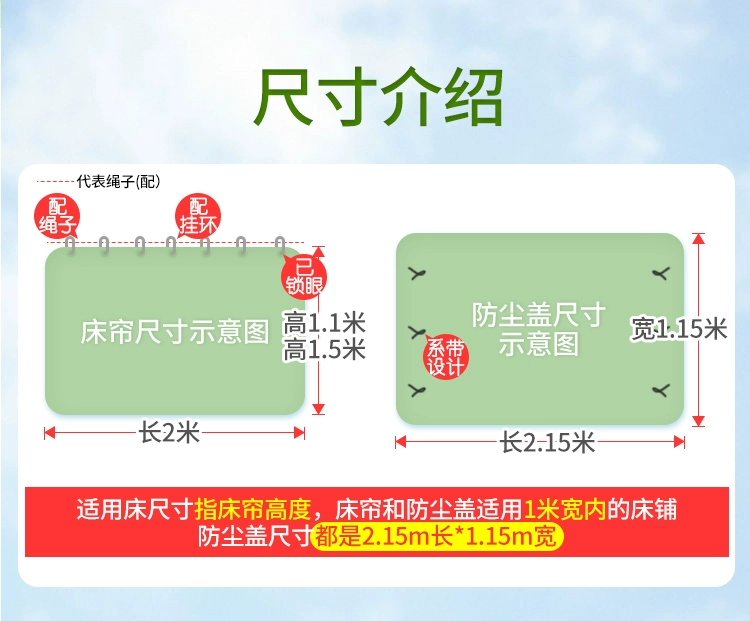 尺寸介绍

代表绳子(配)

配绳子

配挂环

已锁眼

床帘尺寸示意图

高1.1米
高1.5米

长2米

防尘盖尺寸示意图

系带设计

宽1.15米

长2.15米

适用床尺寸指床帘高度，床帘和防尘盖适用1米宽内的床铺
防尘盖尺寸都是2.15m长*1.15m宽